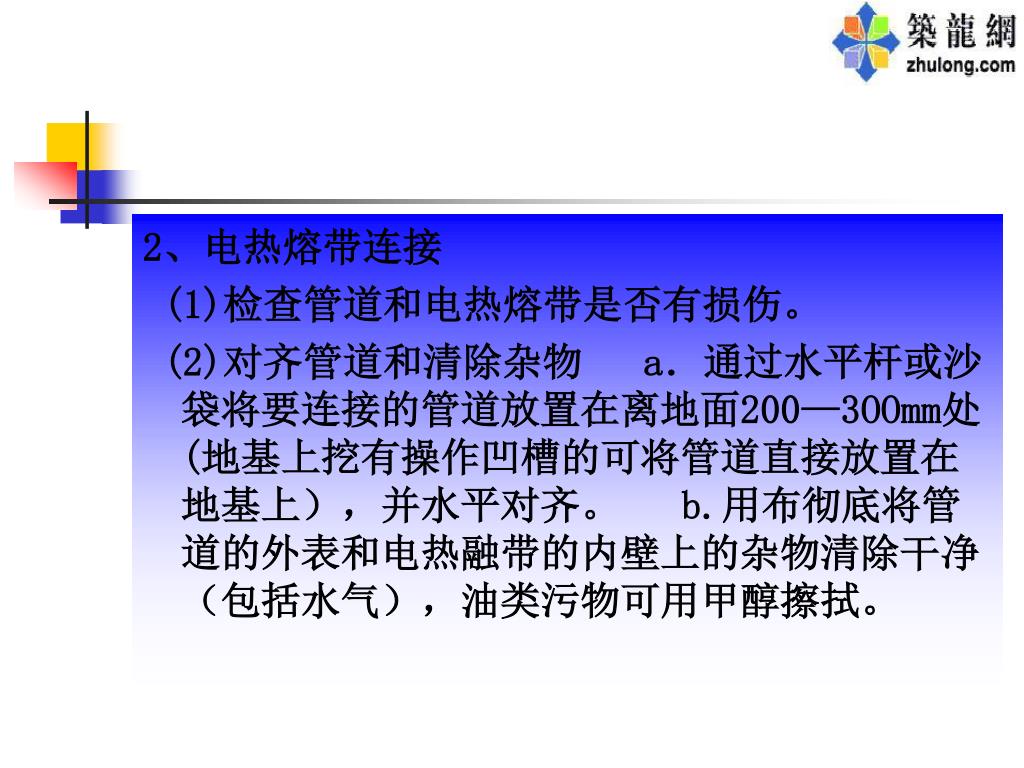 築龍網
zhulong.com

2、电热熔带连接

(1)检查管道和电热熔带是否有损伤。

(2)对齐管道和清除杂物　a. 通过水平杆或沙袋将要连接的管道放置在离地面200—300mm处(地基上挖有操作凹槽的可将管道直接放置在地基上），并水平对齐。　b.用布彻底将管道的外表和电热融带的内壁上的杂物清除干净（包括水气），油类污物可用甲醇擦拭。